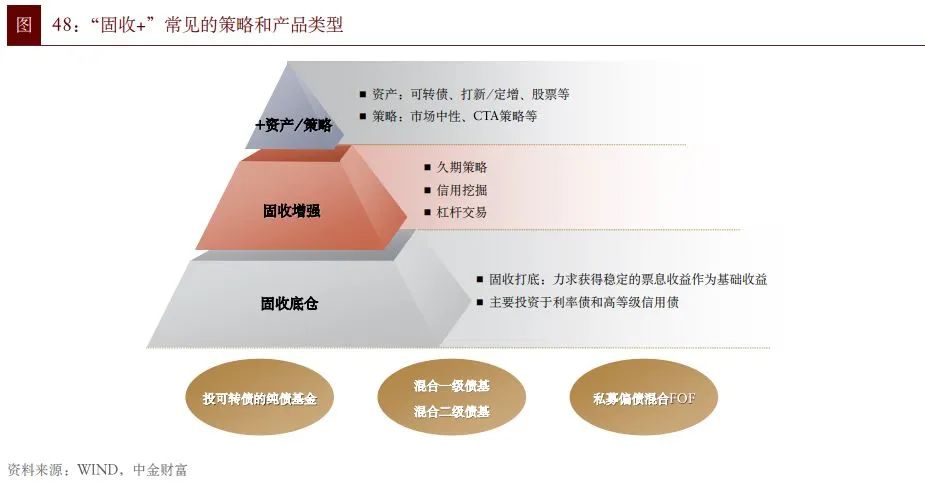 图 48：“固收+”常见的策略和产品类型

+资产/策略

■ 资产：可转债、打新/定增、股票等
■ 策略：市场中性、CTA策略等

固收增强

■ 久期策略
■ 信用挖掘
■ 杠杆交易

固收底仓

■ 固收打底：力求获得稳定的票息收益作为基础收益
■ 主要投资于利率债和高等级信用债

投可转债的纯债基金

混合一级债基
混合二级债基

私募偏债混合FOF

资料来源：WIND，中金财富